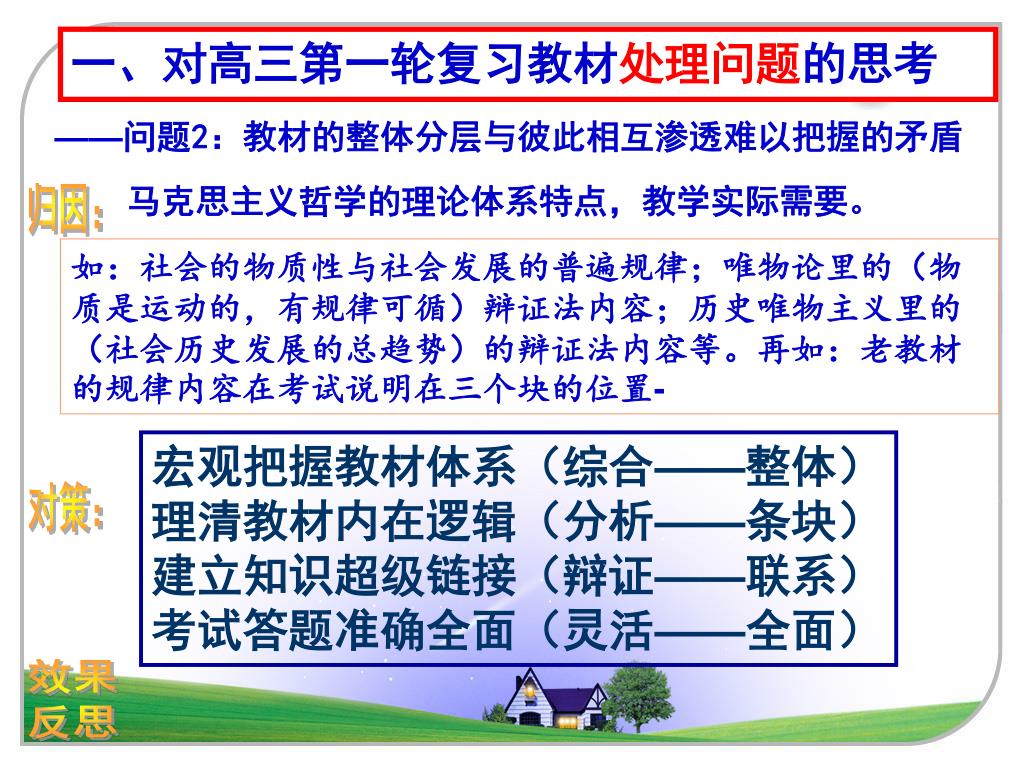 一、对高三第一轮复习教材处理问题的思考

——问题2：教材的整体分层与彼此相互渗透难以把握的矛盾

归因：马克思主义哲学的理论体系特点，教学实际需要。

如：社会的物质性与社会发展的普遍规律；唯物论里的（物质是运动的，有规律可循）辩证法内容；历史唯物主义里的（社会历史发展的总趋势）的辩证法内容等。再如：老教材的规律内容在考试说明在三个块的位置-

对策：

宏观把握教材体系（综合——整体）
理清教材内在逻辑（分析——条块）
建立知识超级链接（辩证——联系）
考试答题准确全面（灵活——全面）

效果反思